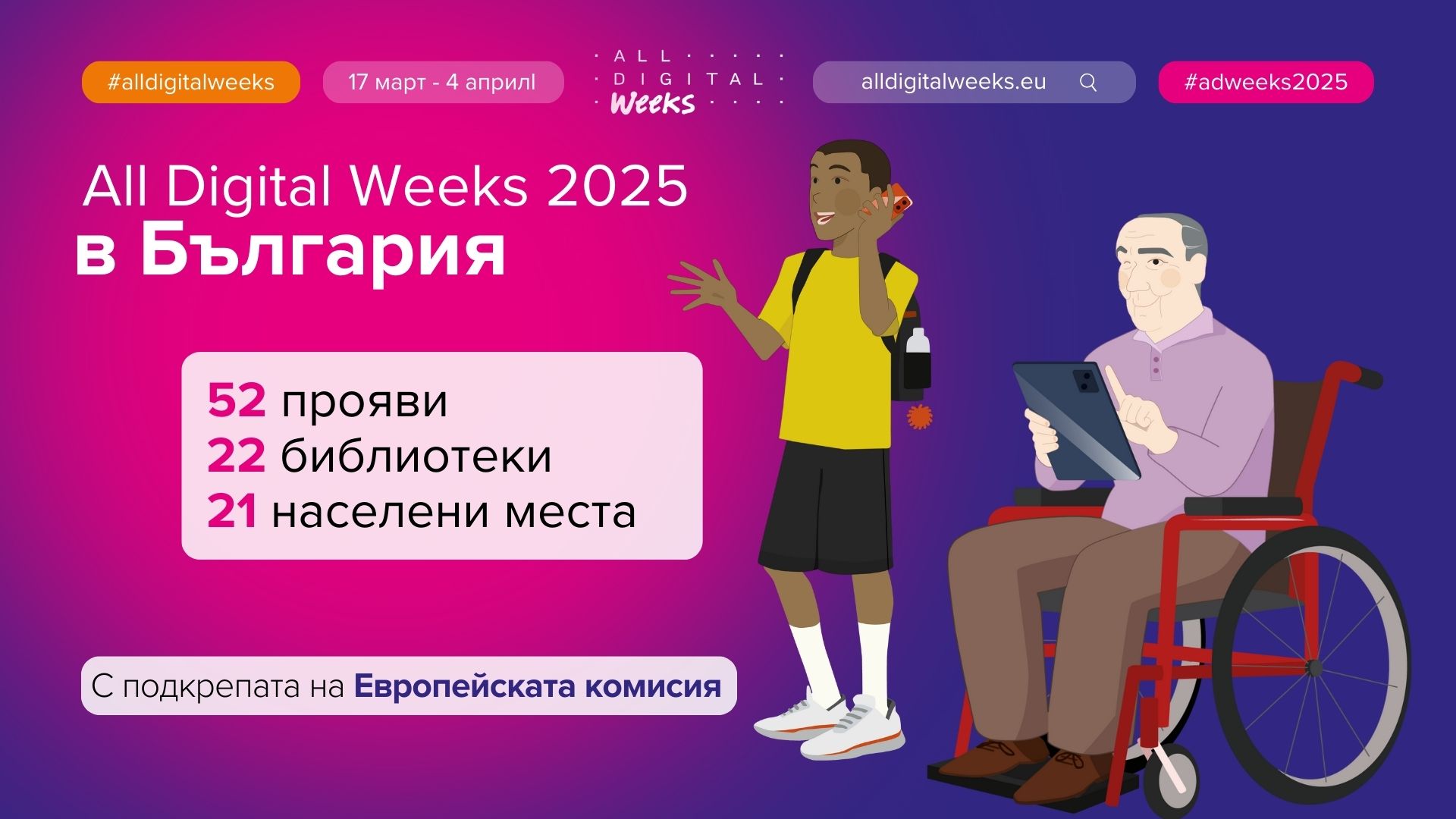 #alldigitalweeks

17 март - 4 априлl

ALL DIGITAL Weeks

alldigitalweeks.eu

#adweeks2025

All Digital Weeks 2025
в България

52 прояви
22 библиотеки
21 населени места

С подкрепата на Европейската комисия